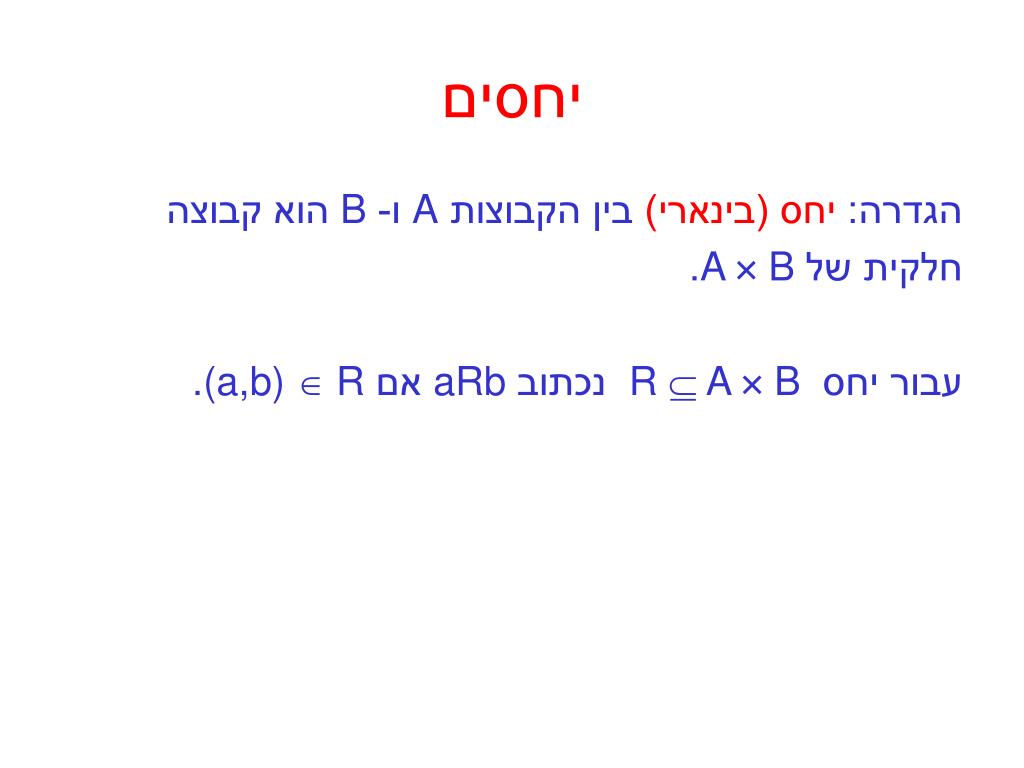 יחסים

הגדרה: יחס (בינארי) בין הקבוצות A ו- B הוא קבוצה חלקית של $A \times B$.

עבור יחס $R \subseteq A \times B$ נכתוב aRb אם $(a,b) \in R$.